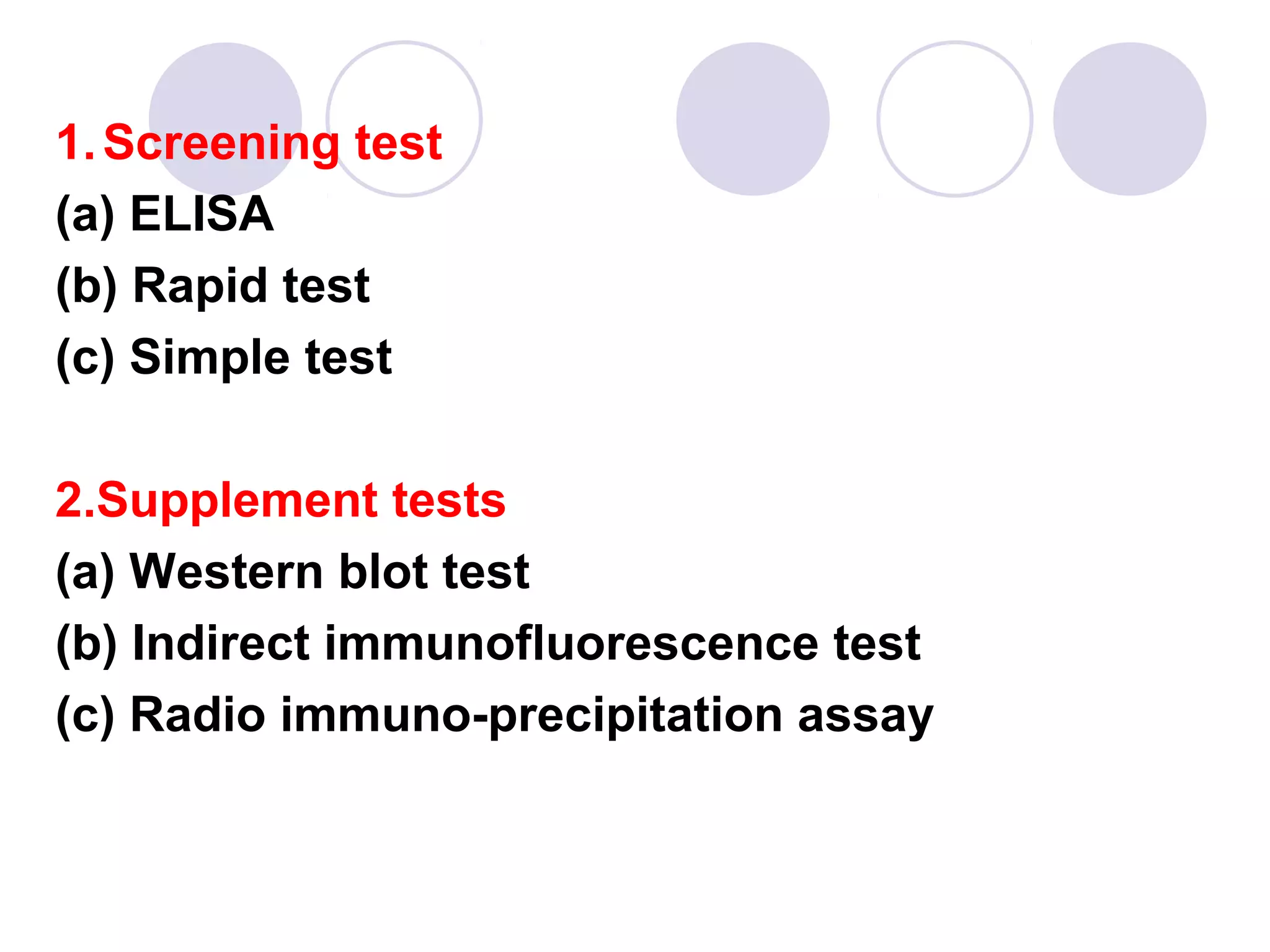 1. Screening test
(a) ELISA
(b) Rapid test
(c) Simple test

2.Supplement tests
(a) Western blot test
(b) Indirect immunofluorescence test
(c) Radio immuno-precipitation assay